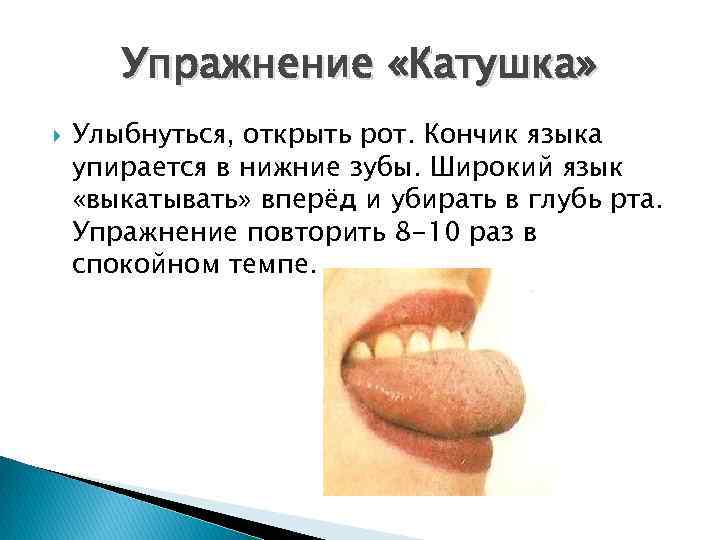 Упражнение «Катушка»

Улыбнуться, открыть рот. Кончик языка упирается в нижние зубы. Широкий язык «выкатывать» вперёд и убирать в глубь рта. Упражнение повторить 8-10 раз в спокойном темпе.